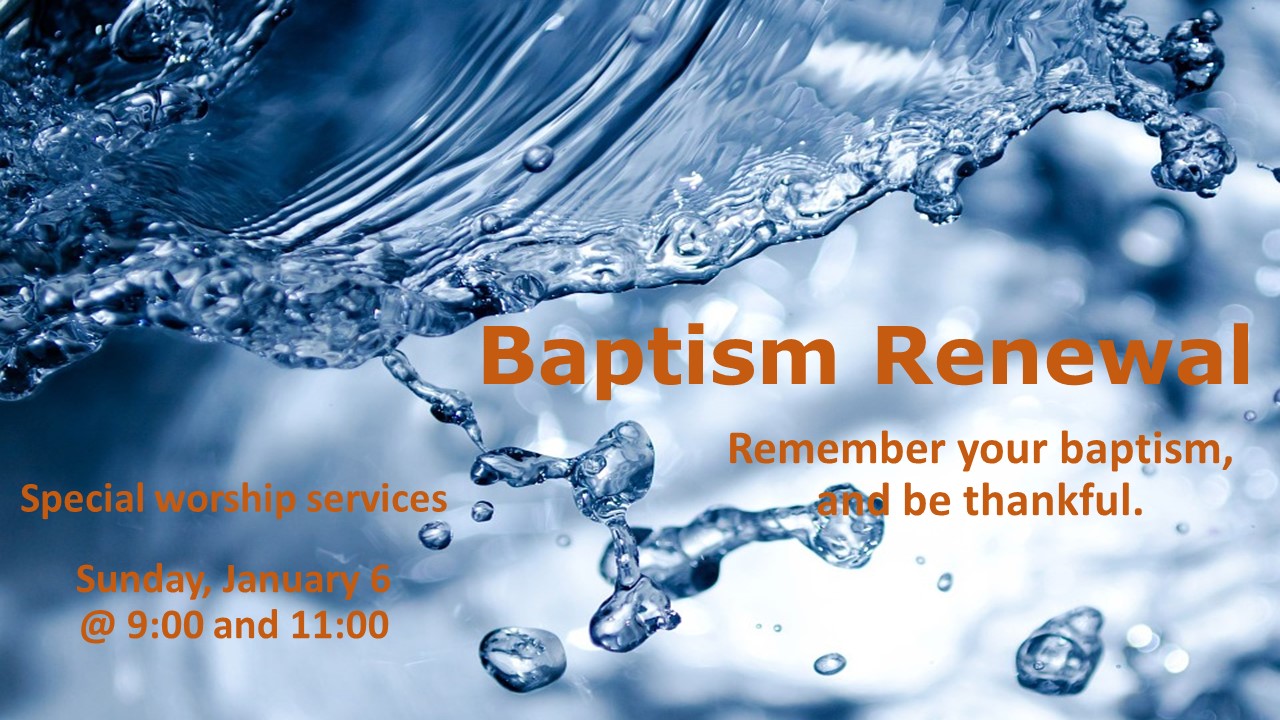 Baptism Renewal

Remember your baptism, and be thankful.

Special worship services

Sunday, January 6
@ 9:00 and 11:00